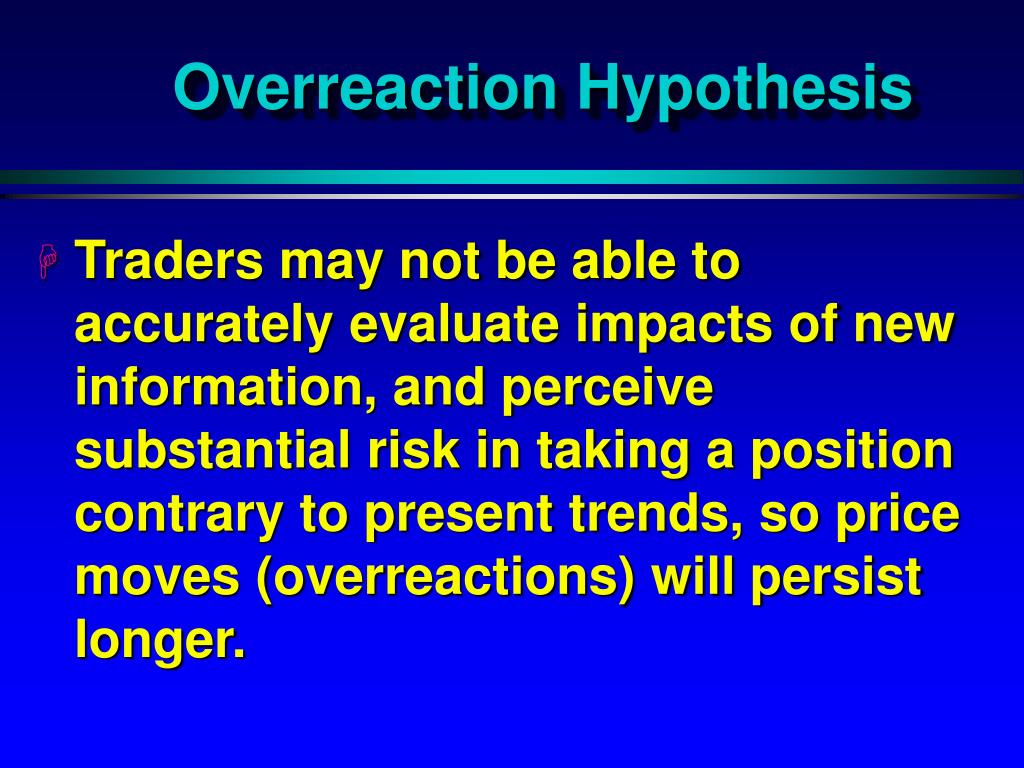 Overreaction Hypothesis

Traders may not be able to accurately evaluate impacts of new information, and perceive substantial risk in taking a position contrary to present trends, so price moves (overreactions) will persist longer.